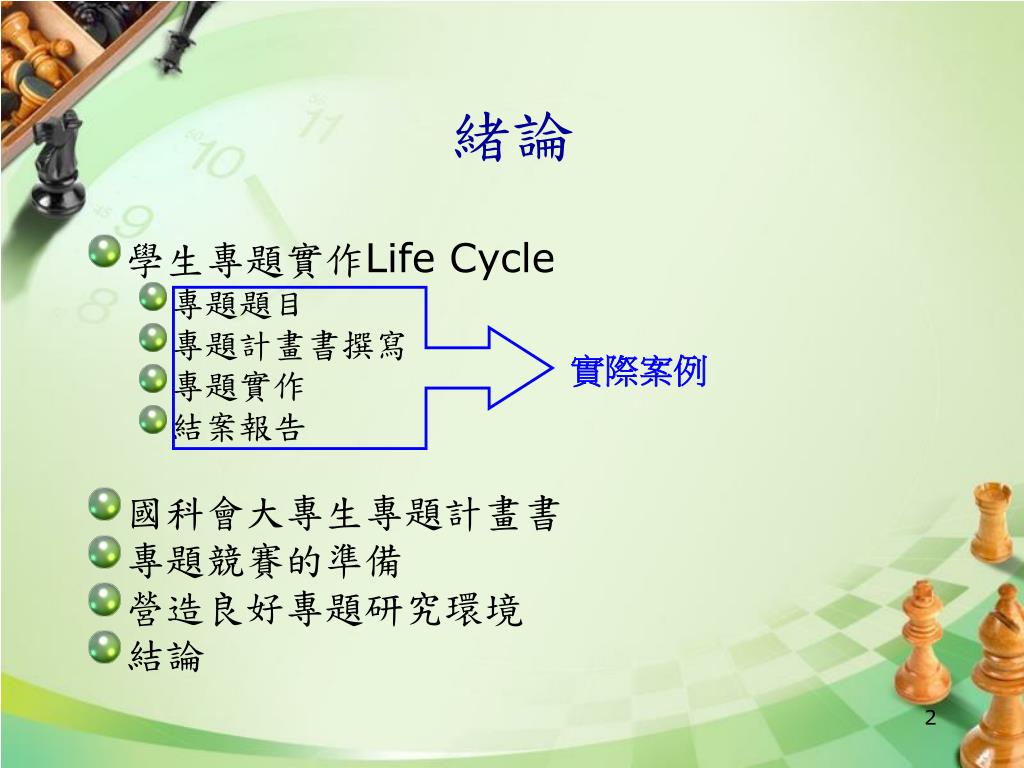 緒論

學生專題實作Life Cycle

專題題目

專題計畫書撰寫

專題實作

結案報告

實際案例

國科會大專生專題計畫書

專題競賽的準備

營造良好專題研究環境

結論

2